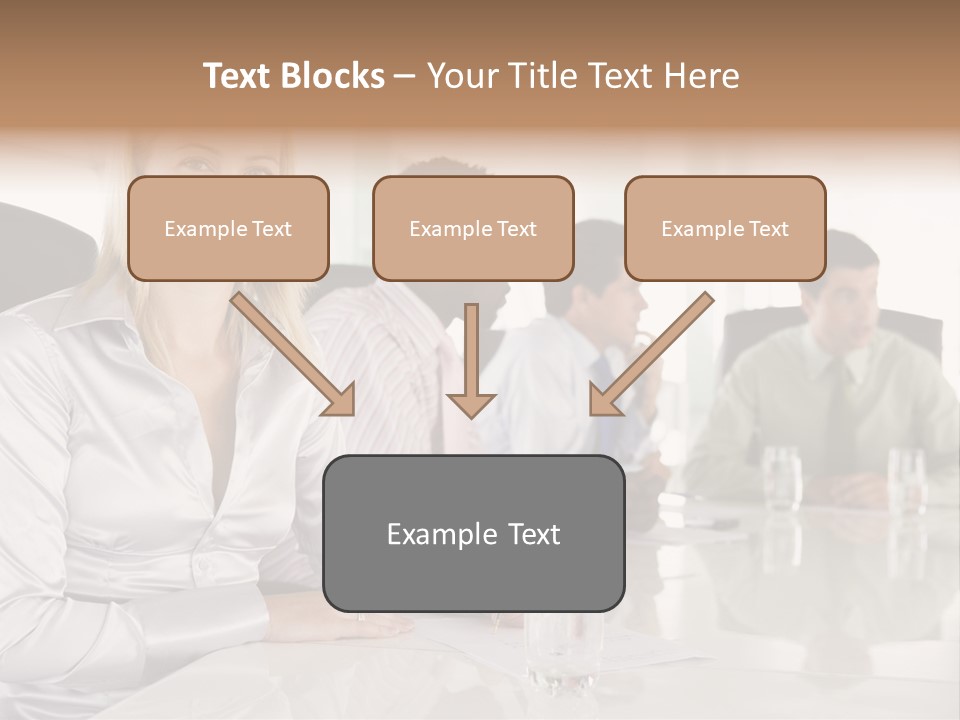 Text Blocks – Your Title Text Here

Example Text

Example Text

Example Text

Example Text